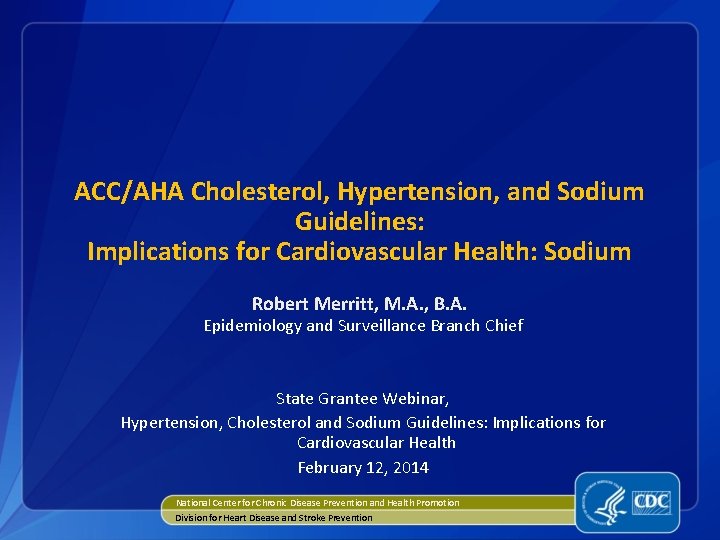 ACC/AHA Cholesterol, Hypertension, and Sodium Guidelines:
Implications for Cardiovascular Health: Sodium

Robert Merritt, M.A., B.A.
Epidemiology and Surveillance Branch Chief

State Grantee Webinar,
Hypertension, Cholesterol and Sodium Guidelines: Implications for Cardiovascular Health
February 12, 2014

National Center for Chronic Disease Prevention and Health Promotion
Division for Heart Disease and Stroke Prevention

CDC